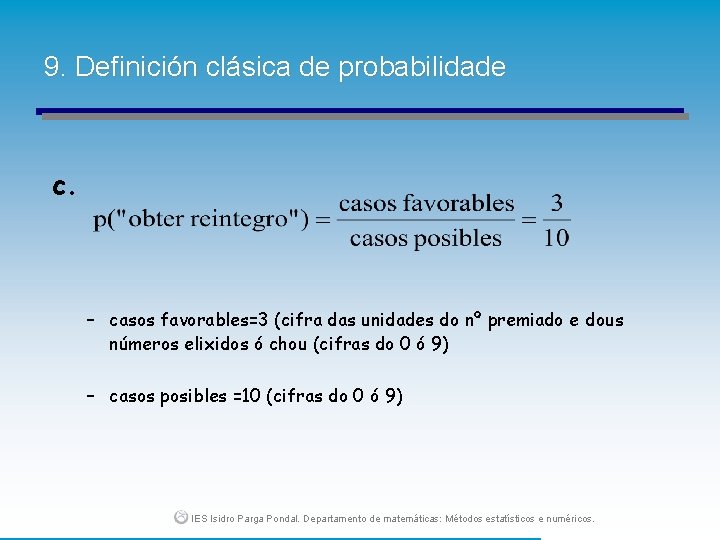 9. Definición clásica de probabilidade

c.

$p(\text{"obter reintegro"}) = \frac{\text{casos favorables}}{\text{casos posibles}} = \frac{3}{10}$

– casos favorables=3 (cifra das unidades do nº premiado e dous números elixidos ó chou (cifras do 0 ó 9)

– casos posibles =10 (cifras do 0 ó 9)

IES Isidro Parga Pondal. Departamento de matemáticas: Métodos estatísticos e numéricos.